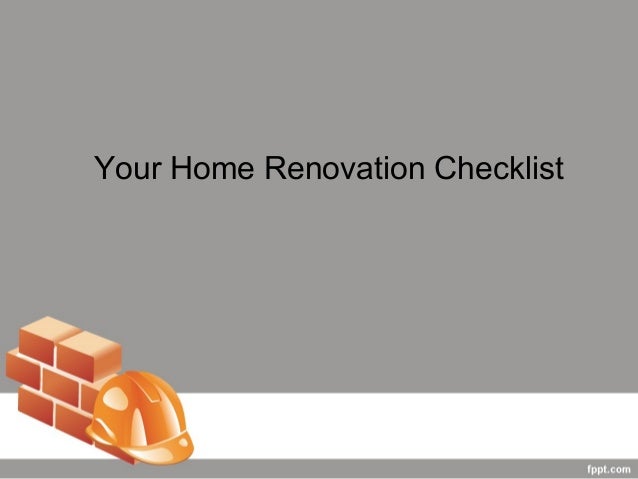 Your Home Renovation Checklist

fppt.com